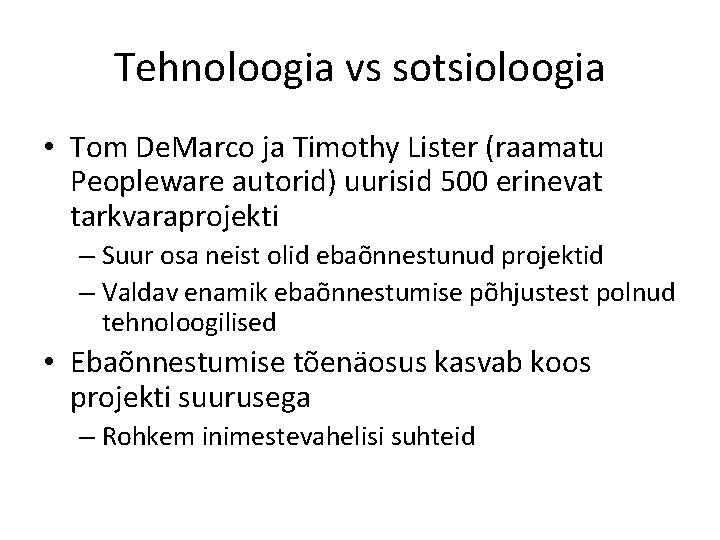 Tehnoloogia vs sotsioloogia

• Tom DeMarco ja Timothy Lister (raamatu Peopleware autorid) uurisid 500 erinevat tarkvaraprojekti
– Suur osa neist olid ebaõnnestunud projektid
– Valdav enamik ebaõnnestumise põhjustest polnud tehnoloogilised
• Ebaõnnestumise tõenäosus kasvab koos projekti suurusega
– Rohkem inimestevahelisi suhteid